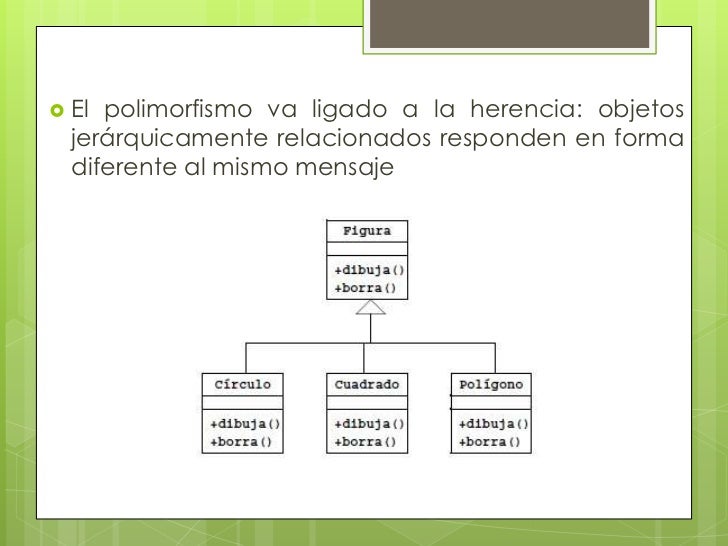 El polimorfismo va ligado a la herencia: objetos jerárquicamente relacionados responden en forma diferente al mismo mensaje

Figura
+dibuja()
+borra()

Círculo
+dibuja()
+borra()

Cuadrado
+dibuja()
+borra()

Polígono
+dibuja()
+borra()